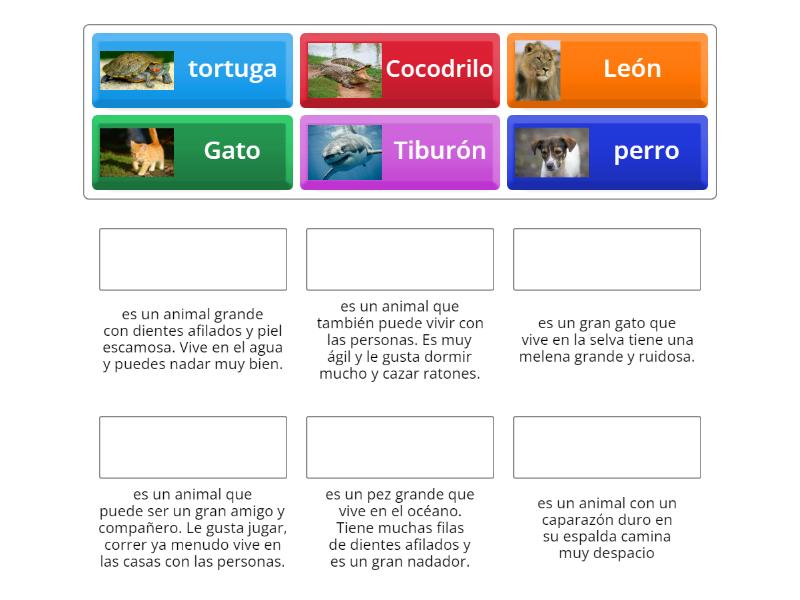 tortuga
Cocodrilo
León
Gato
Tiburón
perro

es un animal grande con dientes afilados y piel escamosa. Vive en el agua y puedes nadar muy bien.

es un animal que también puede vivir con las personas. Es muy ágil y le gusta dormir mucho y cazar ratones.

es un gran gato que vive en la selva tiene una melena grande y ruidosa.

es un animal que puede ser un gran amigo y compañero. Le gusta jugar, correr ya menudo vive en las casas con las personas.

es un pez grande que vive en el océano. Tiene muchas filas de dientes afilados y es un gran nadador.

es un animal con un caparazón duro en su espalda camina muy despacio